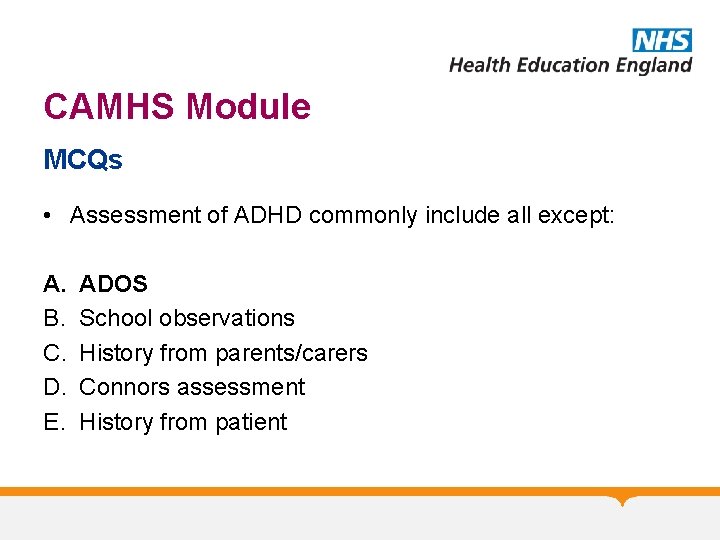 NHS
Health Education England

CAMHS Module

MCQs

• Assessment of ADHD commonly include all except:

A. ADOS
B. School observations
C. History from parents/carers
D. Connors assessment
E. History from patient